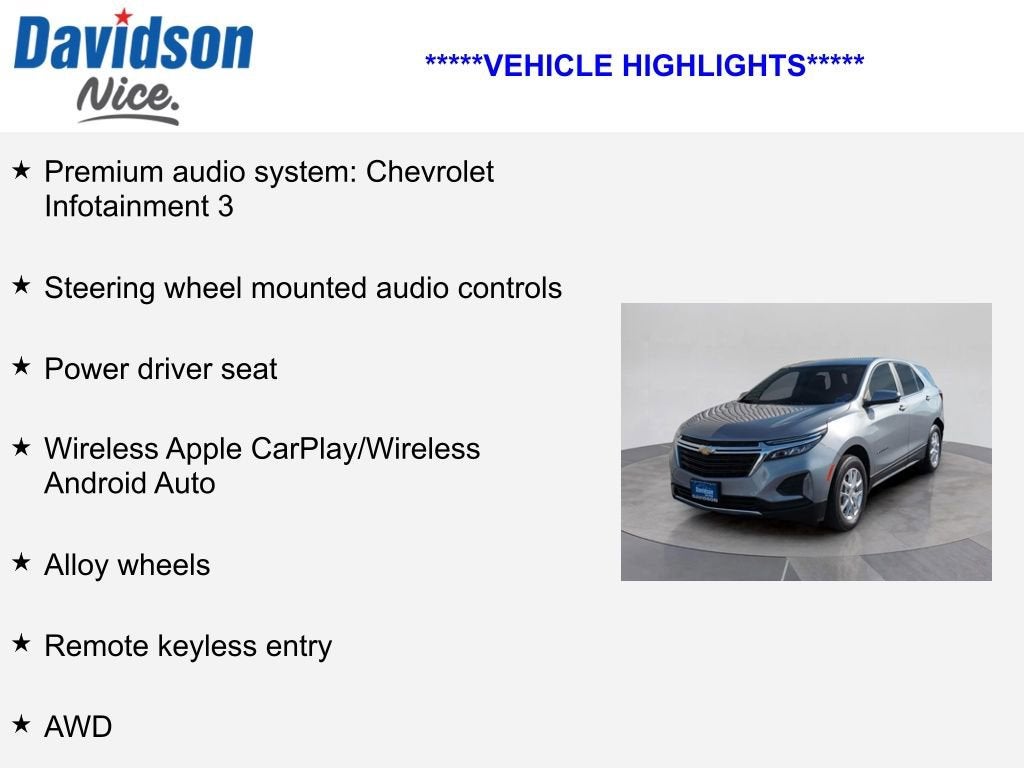 Davidson
Nice.

*****VEHICLE HIGHLIGHTS*****

★ Premium audio system: Chevrolet Infotainment 3

★ Steering wheel mounted audio controls

★ Power driver seat

★ Wireless Apple CarPlay/Wireless Android Auto

★ Alloy wheels

★ Remote keyless entry

★ AWD

Davidson